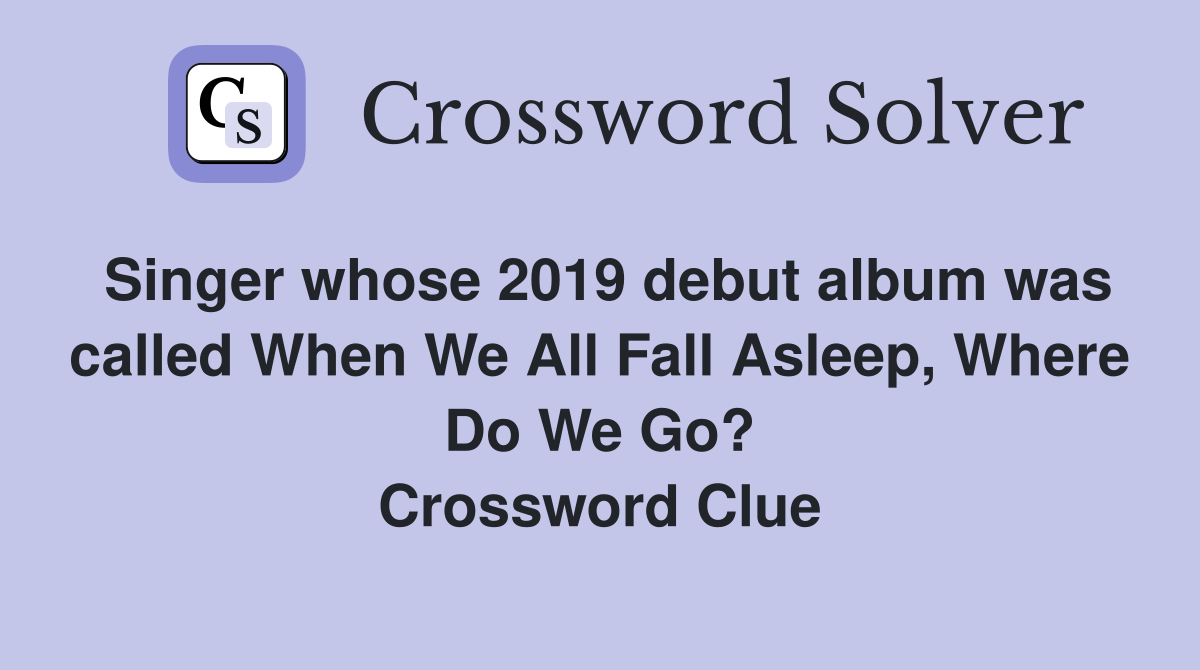 CS

Crossword Solver

Singer whose 2019 debut album was called When We All Fall Asleep, Where Do We Go?
Crossword Clue